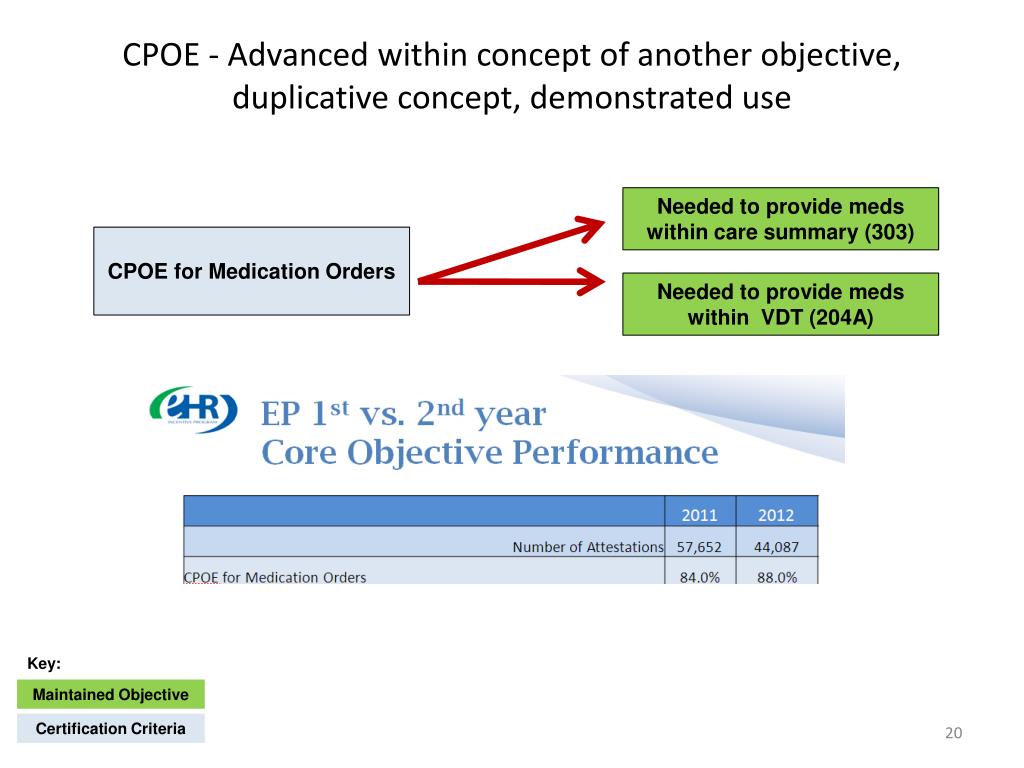 CPOE - Advanced within concept of another objective, duplicative concept, demonstrated use

CPOE for Medication Orders

Needed to provide meds within care summary (303)

Needed to provide meds within VDT (204A)

eHR INCENTIVE PROGRAM

EP $1^{st}$ vs. $2^{nd}$ year
Core Objective Performance

| | 2011 | 2012 |
|---|---|---|
| Number of Attestations | 57,652 | 44,087 |
| CPOE for Medication Orders | 84.0% | 88.0% |

Key:

Maintained Objective

Certification Criteria

20